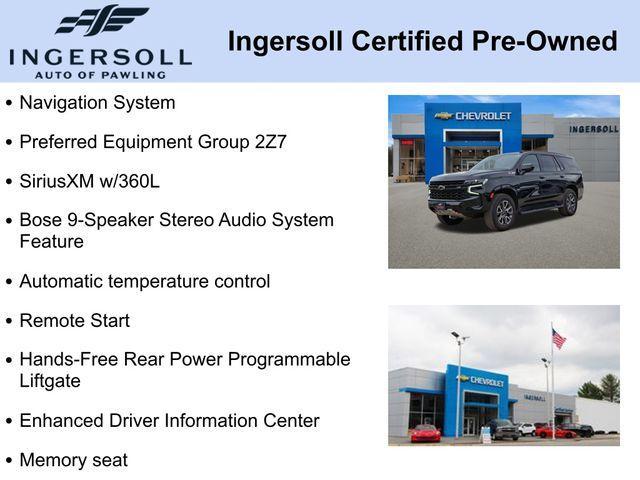 INGERSOLL
AUTO OF PAWLING

Ingersoll Certified Pre-Owned

• Navigation System

• Preferred Equipment Group 2Z7

• SiriusXM w/360L

• Bose 9-Speaker Stereo Audio System Feature

• Automatic temperature control

• Remote Start

• Hands-Free Rear Power Programmable Liftgate

• Enhanced Driver Information Center

• Memory seat

CHEVROLET
INGERSOLL

CHEVROLET
INGERSOLL